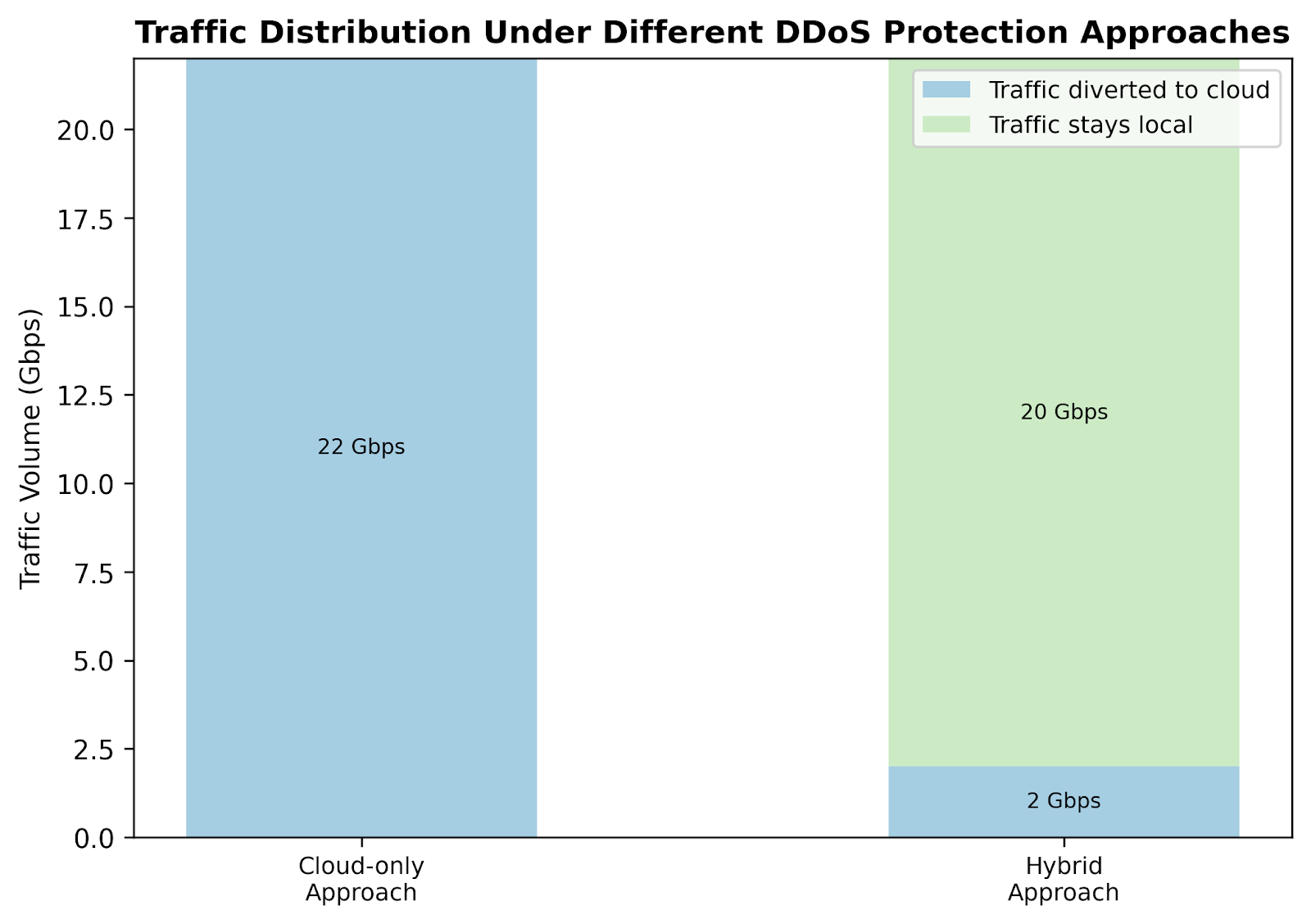 Traffic Distribution Under Different DDoS Protection Approaches

Traffic diverted to cloud
Traffic stays local

Traffic Volume (Gbps)

20.0
17.5
15.0
12.5
10.0
7.5
5.0
2.5
0.0

22 Gbps

20 Gbps

2 Gbps

Cloud-only Approach

Hybrid Approach